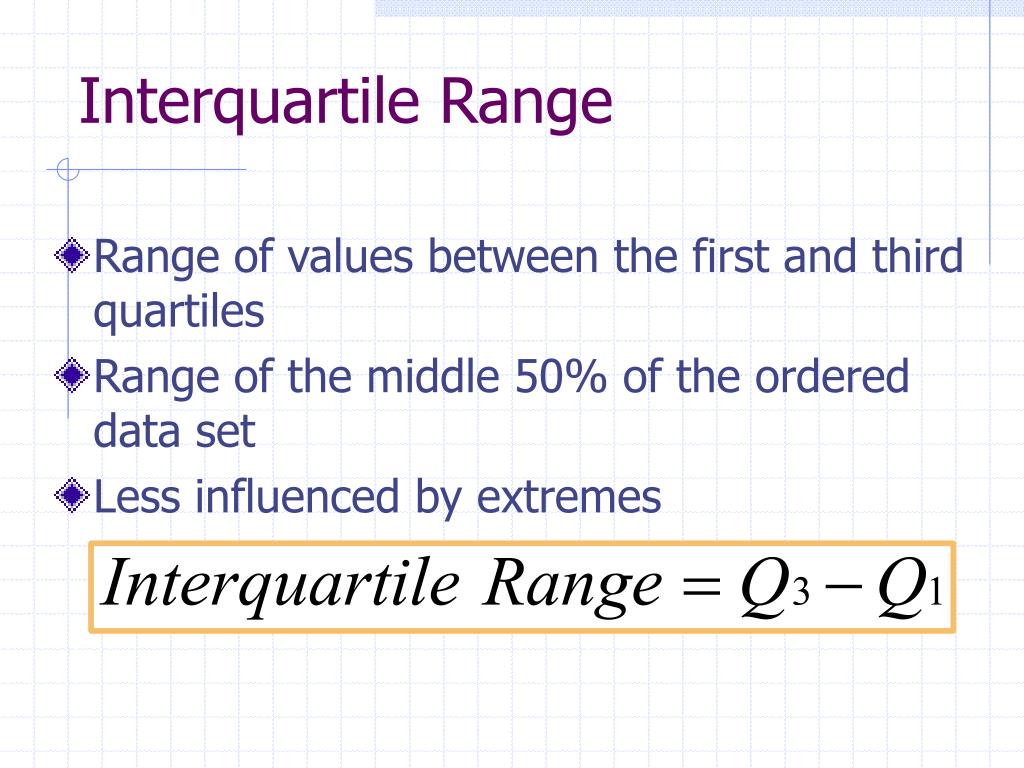 Interquartile Range

Range of values between the first and third quartiles

Range of the middle 50% of the ordered data set

Less influenced by extremes

$Interquartile\ Range = Q_3 - Q_1$